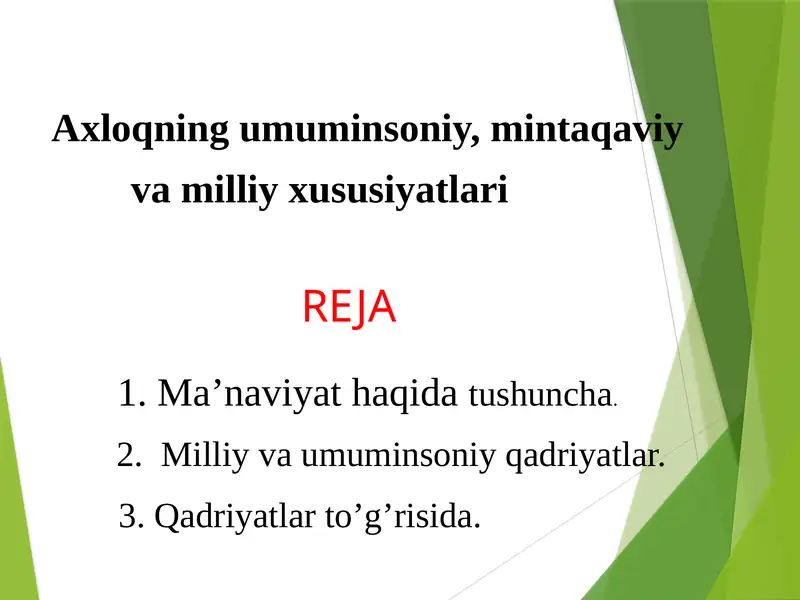 Axloqning umuminsoniy, mintaqaviy va milliy xususiyatlari

REJA

1. Ma’naviyat haqida tushuncha.

2. Milliy va umuminsoniy qadriyatlar.

3. Qadriyatlar to’g’risida.